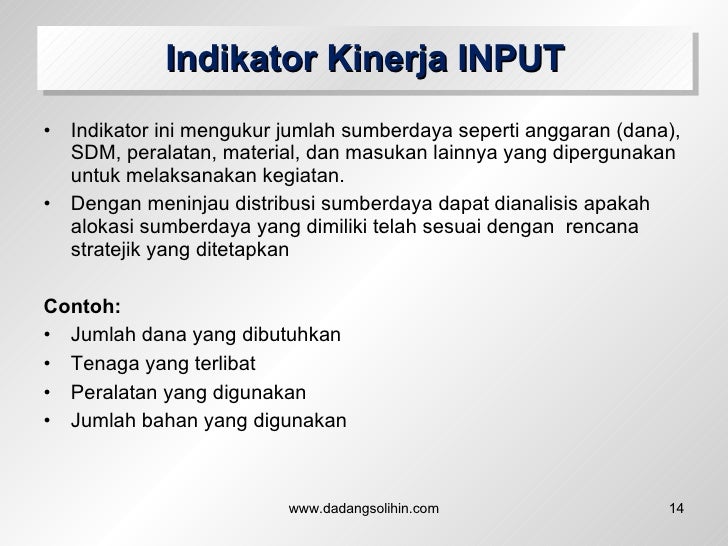 Indikator Kinerja INPUT

• Indikator ini mengukur jumlah sumberdaya seperti anggaran (dana), SDM, peralatan, material, dan masukan lainnya yang dipergunakan untuk melaksanakan kegiatan.
• Dengan meninjau distribusi sumberdaya dapat dianalisis apakah alokasi sumberdaya yang dimiliki telah sesuai dengan rencana stratejik yang ditetapkan

Contoh:
• Jumlah dana yang dibutuhkan
• Tenaga yang terlibat
• Peralatan yang digunakan
• Jumlah bahan yang digunakan

www.dadangsolihin.com

14